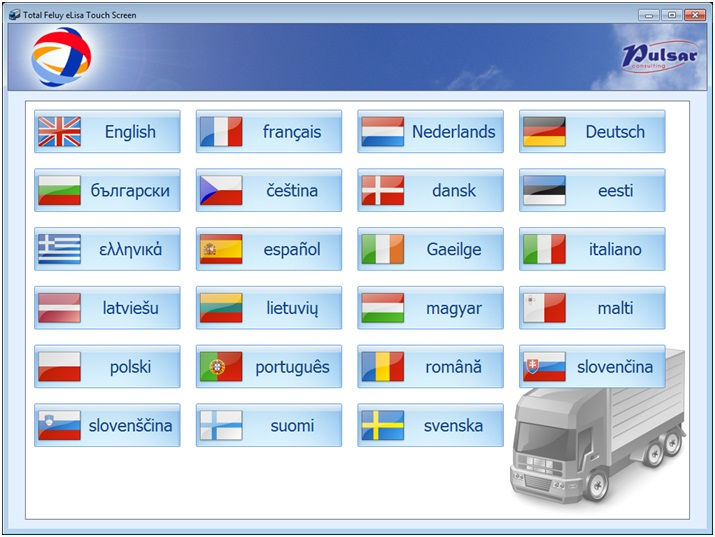 Total Feluy eLisa Touch Screen

Pulsar
consulting

English
français
Nederlands
Deutsch
български
čeština
dansk
eesti
ελληνικά
español
Gaeilge
italiano
latviešu
lietuvių
magyar
malti
polski
português
română
slovenčina
slovenščina
suomi
svenska